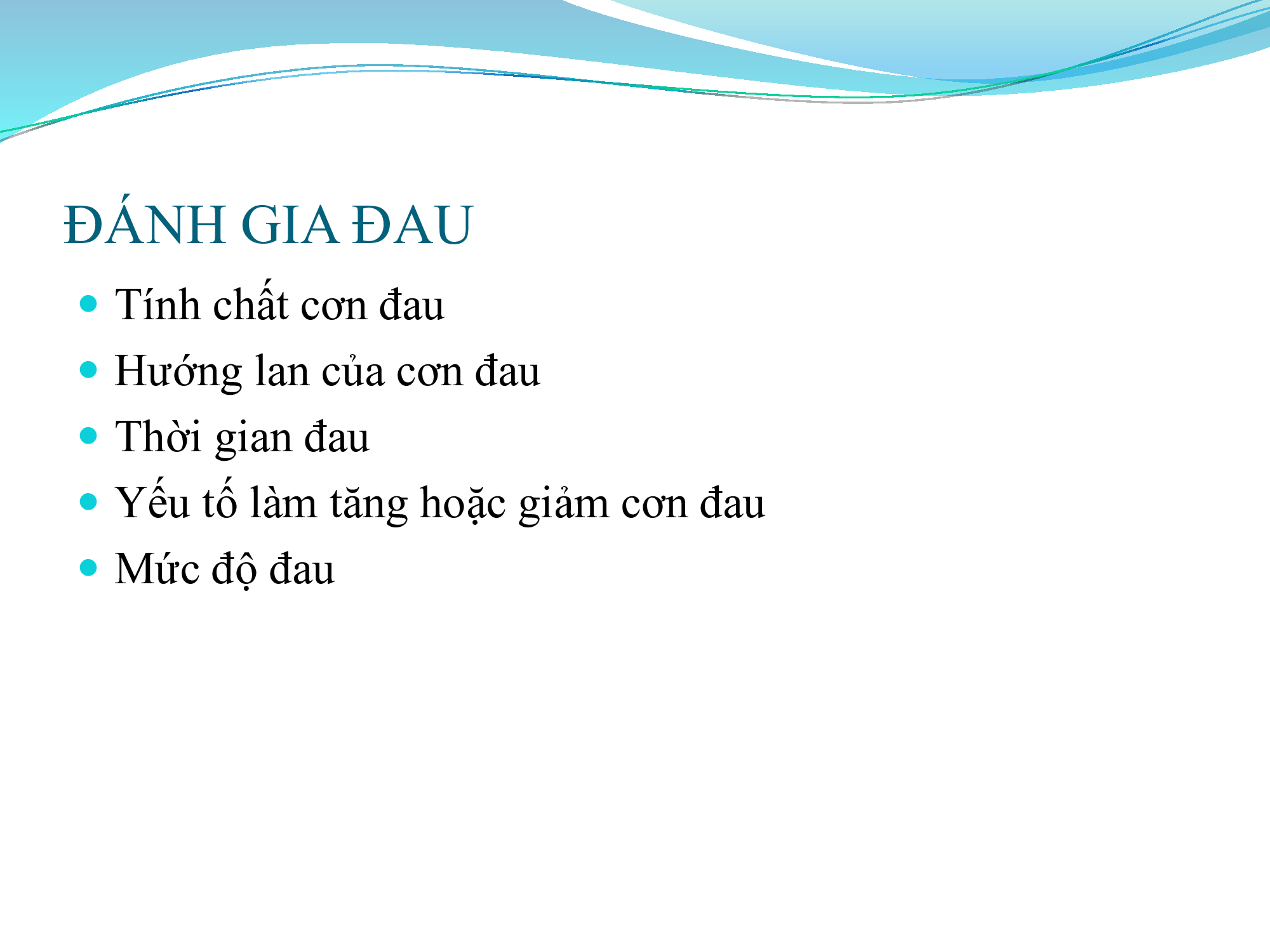 ĐÁNH GIA ĐAU

- Tính chất cơn đau
- Hướng lan của cơn đau
- Thời gian đau
- Yếu tố làm tăng hoặc giảm cơn đau
- Mức độ đau